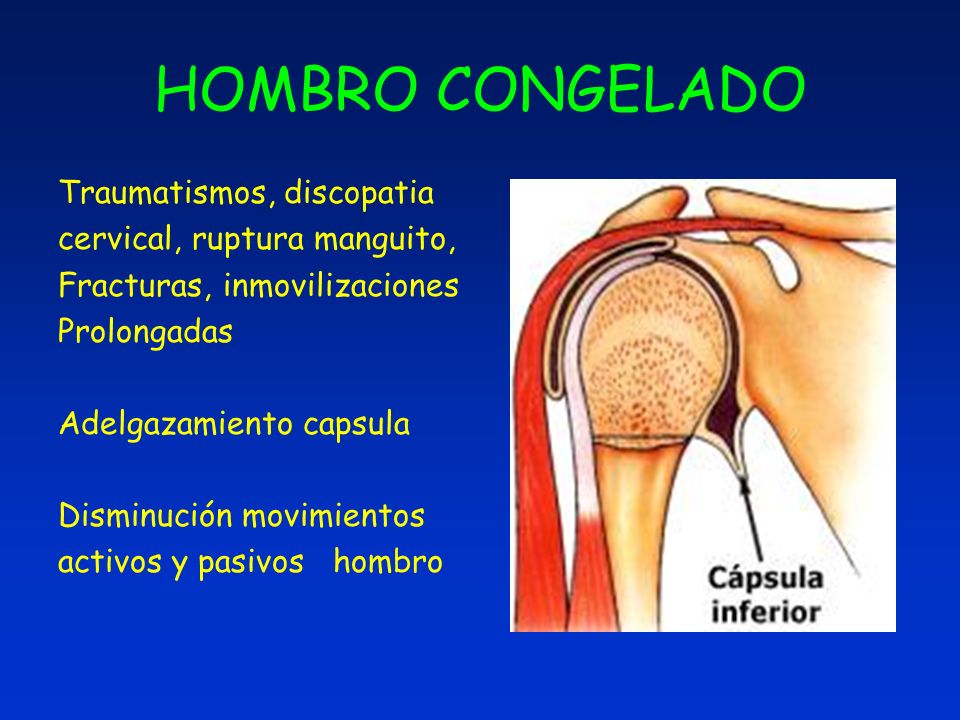 HOMBRO CONGELADO

Traumatismos, discopatia cervical, ruptura manguito, Fracturas, inmovilizaciones Prolongadas

Adelgazamiento capsula

Disminución movimientos activos y pasivos hombro

Cápsula inferior